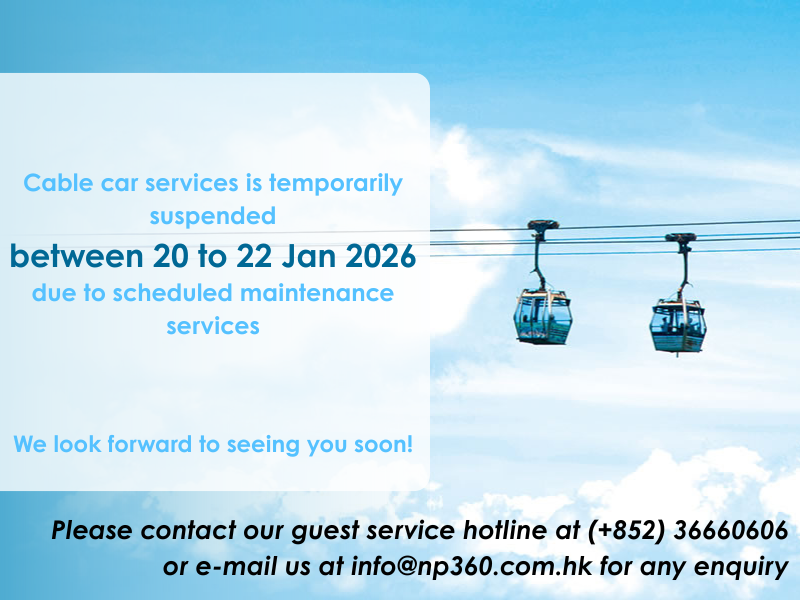 Cable car services is temporarily suspended

between 20 to 22 Jan 2026

due to scheduled maintenance services

We look forward to seeing you soon!

Please contact our guest service hotline at (+852) 36660606 or e-mail us at info@np360.com.hk for any enquiry